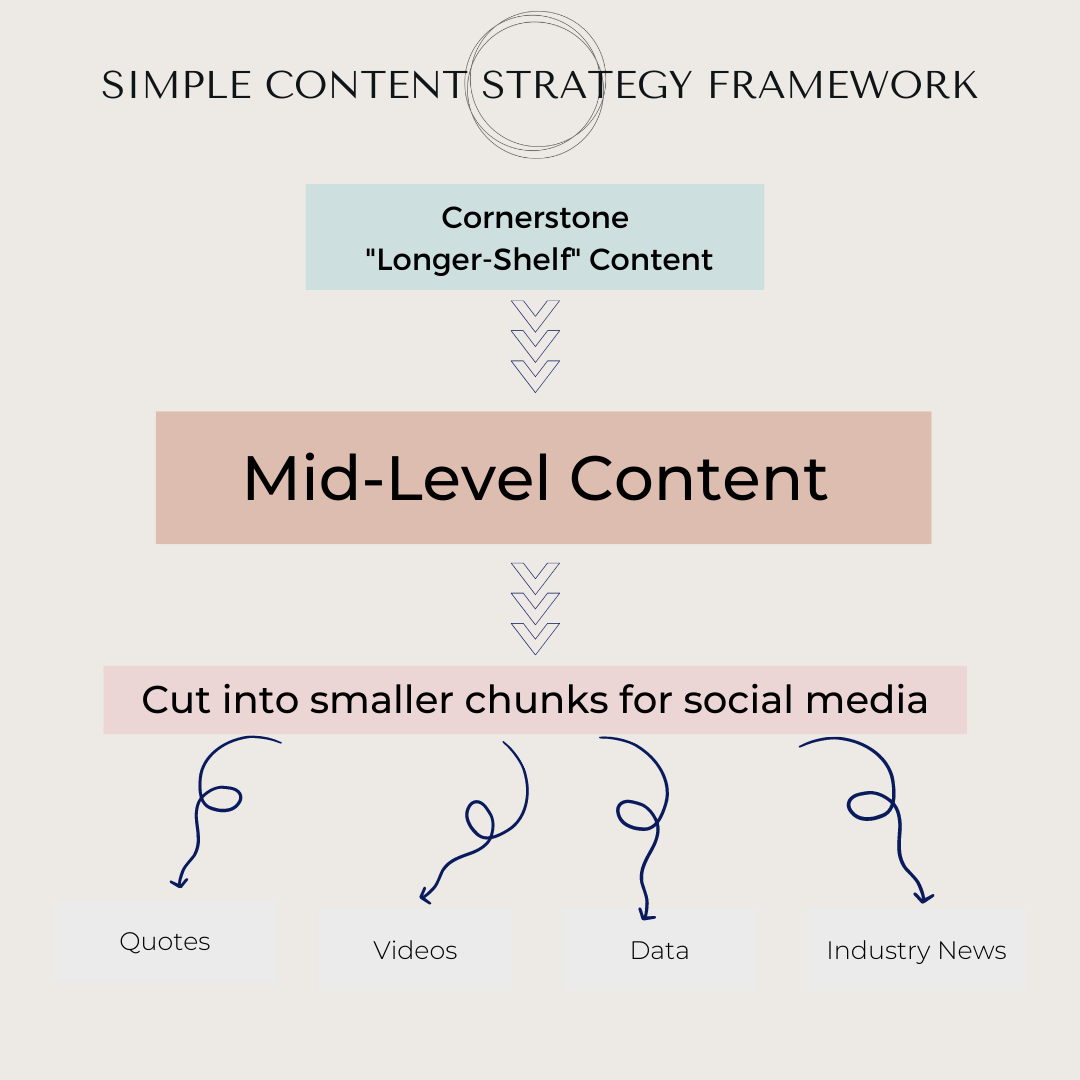 SIMPLE CONTENT STRATEGY FRAMEWORK

Cornerstone "Longer-Shelf" Content

Mid-Level Content

Cut into smaller chunks for social media

Quotes

Videos

Data

Industry News